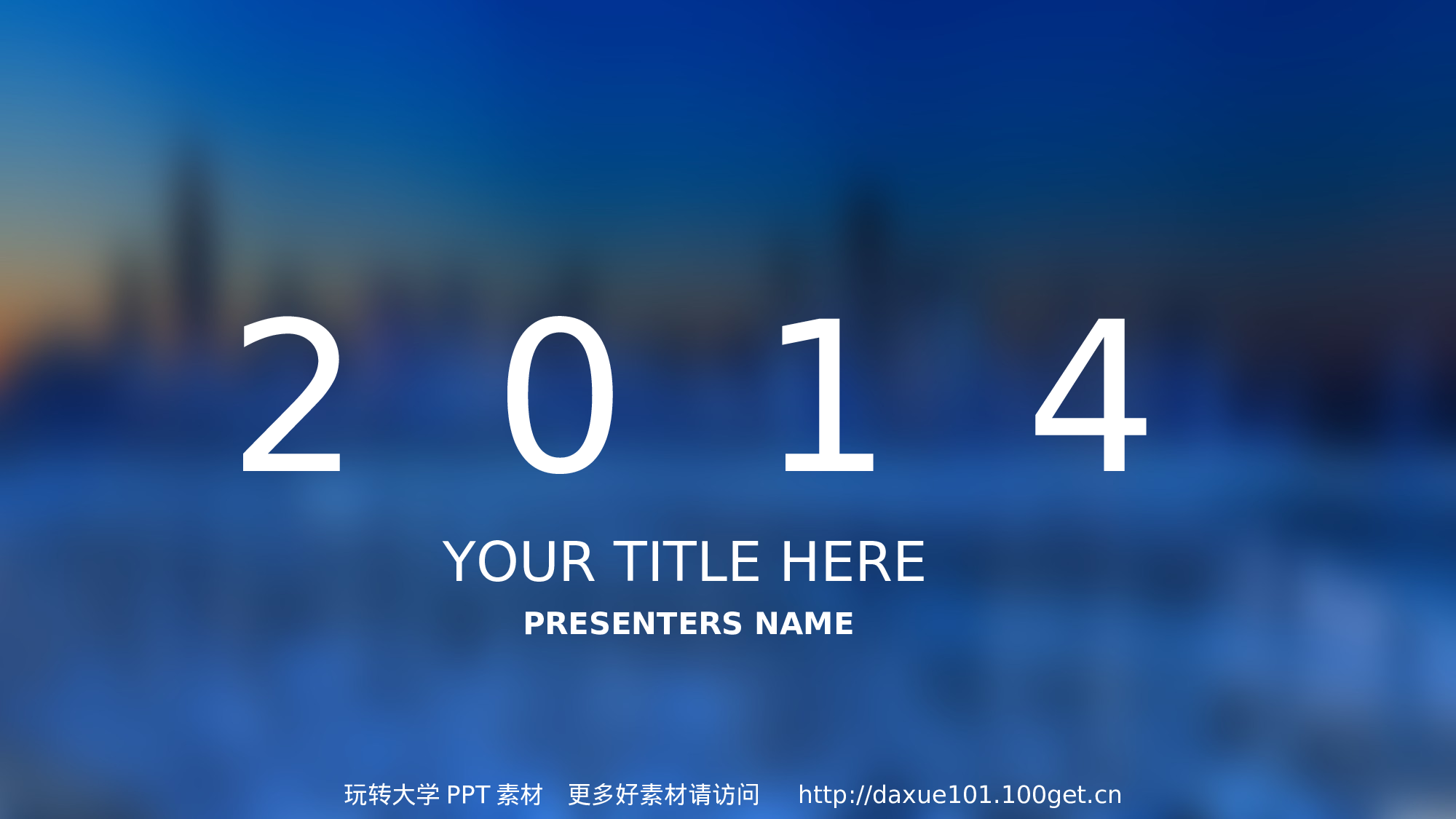 2 0 1 4

YOUR TITLE HERE

PRESENTERS NAME

玩转大学 PPT 素材 更多好素材请访问 http://daxue101.100get.cn